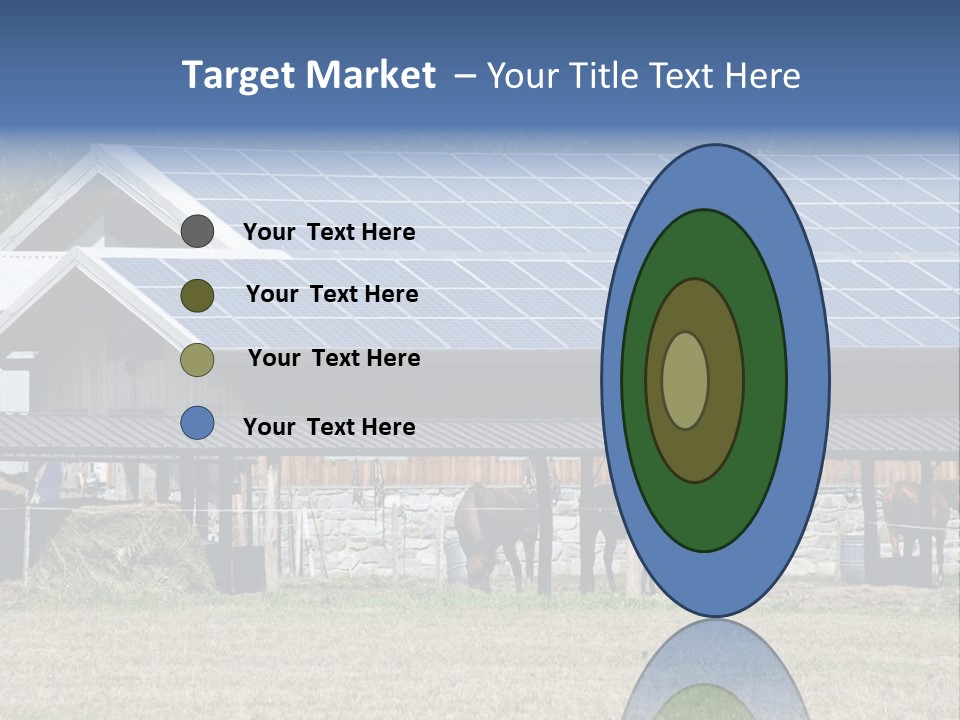 Target Market – Your Title Text Here

Your Text Here

Your Text Here

Your Text Here

Your Text Here